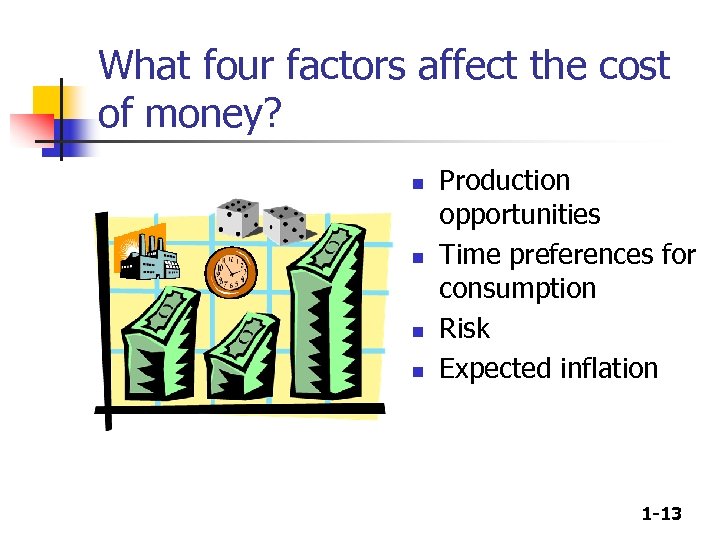 What four factors affect the cost of money?

- Production opportunities
- Time preferences for consumption
- Risk
- Expected inflation

1-13